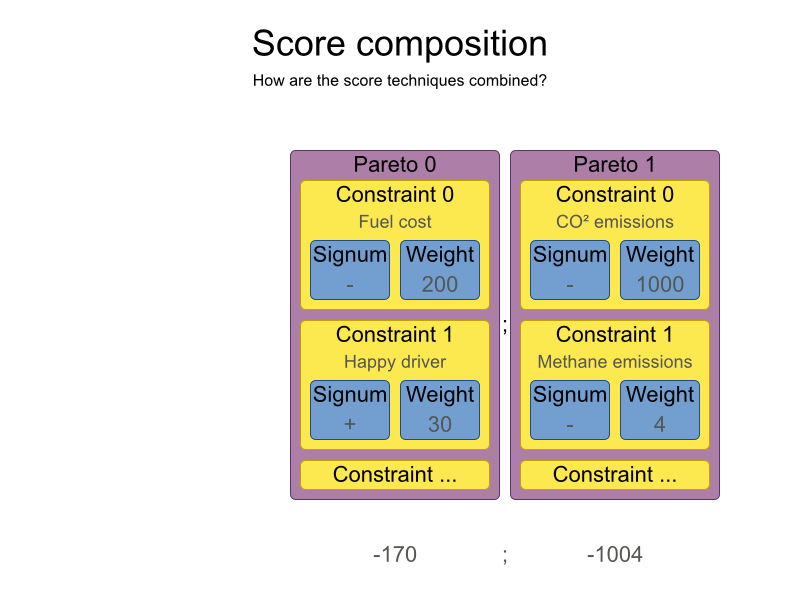 Score composition
How are the score techniques combined?

Pareto 0
Constraint 0
Fuel cost
Signum
-
Weight
200
Constraint 1
Happy driver
Signum
+
Weight
30
Constraint ...

;

Pareto 1
Constraint 0
CO² emissions
Signum
-
Weight
1000
Constraint 1
Methane emissions
Signum
-
Weight
4
Constraint ...

-170 ; -1004